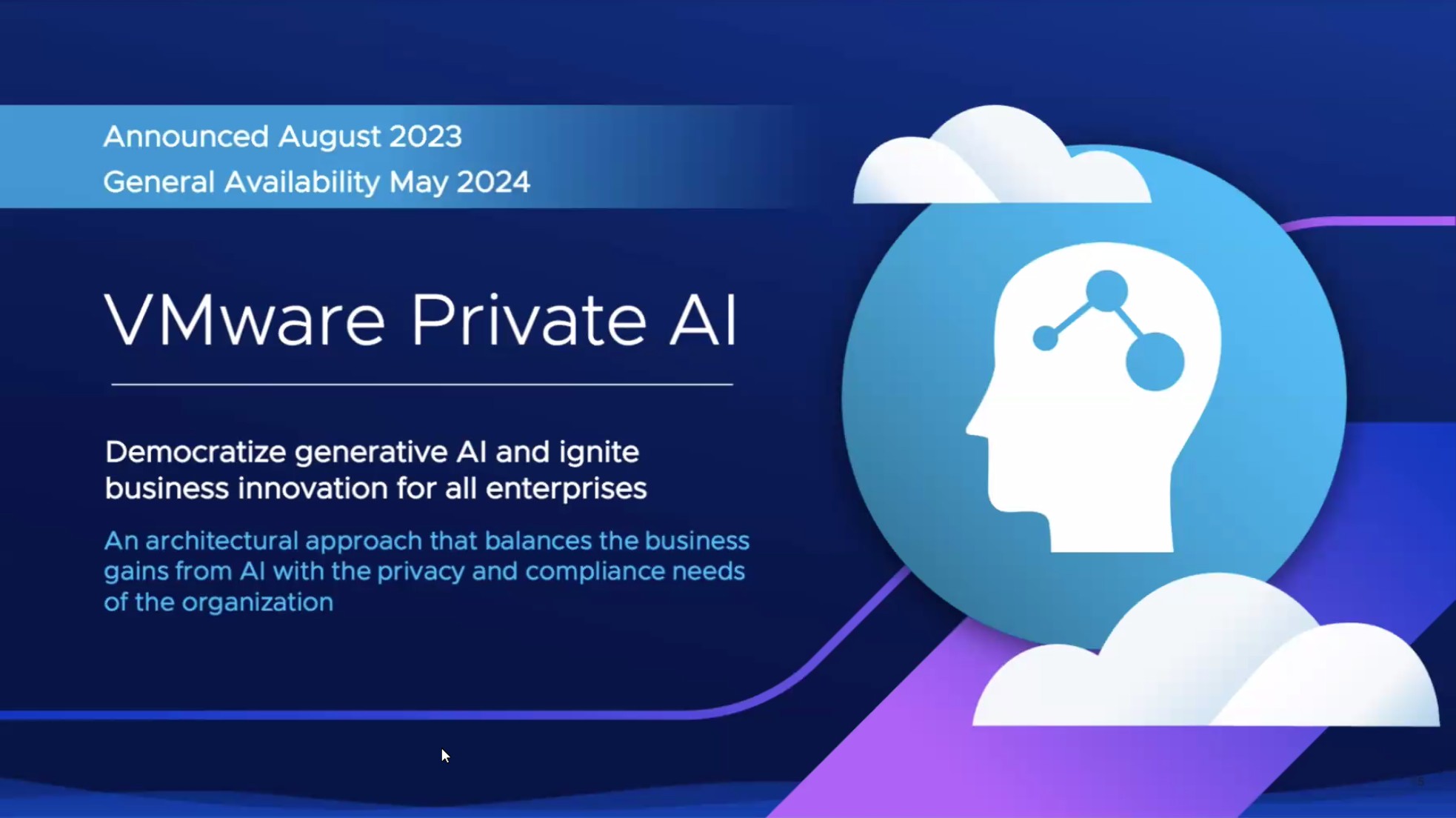 Announced August 2023
General Availability May 2024

VMware Private AI

Democratize generative AI and ignite business innovation for all enterprises

An architectural approach that balances the business gains from AI with the privacy and compliance needs of the organization